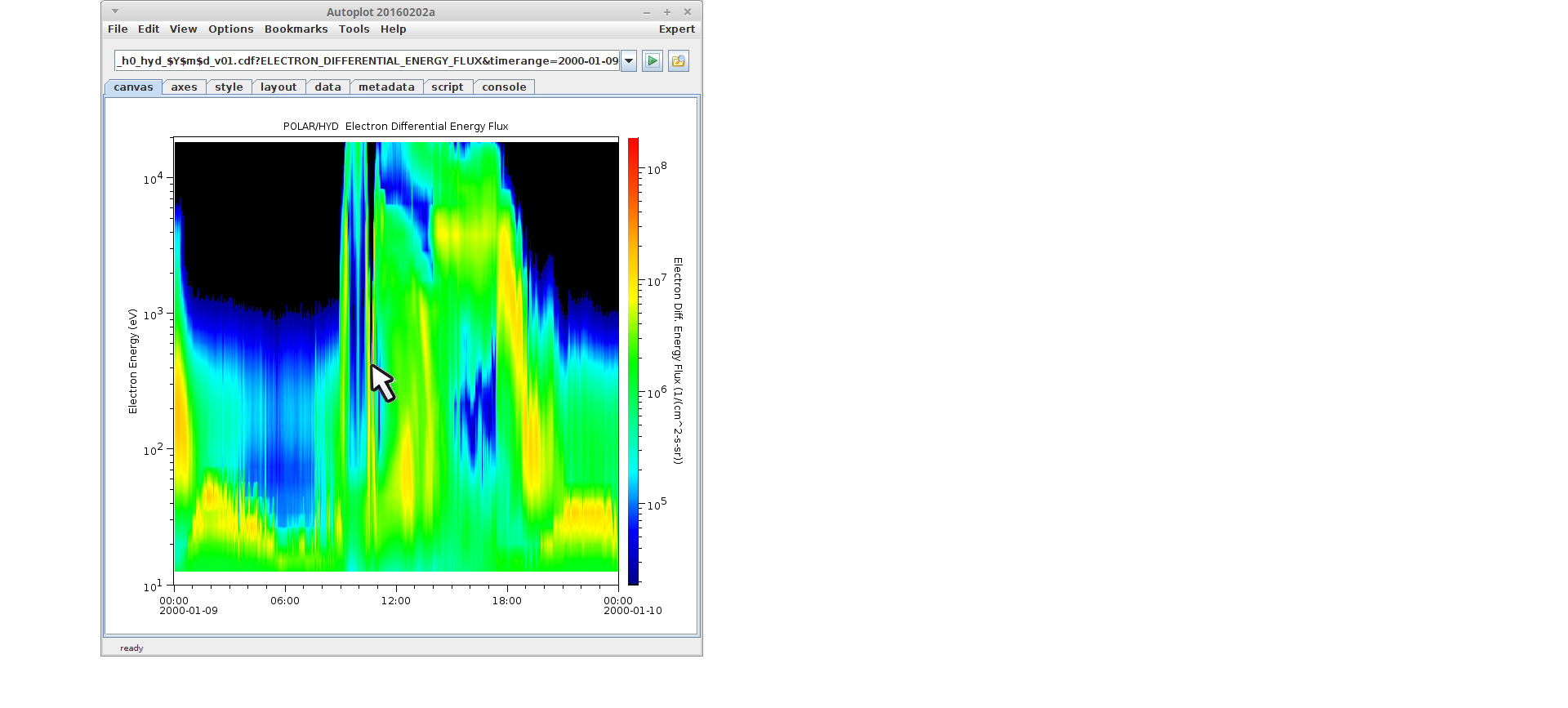 Autoplot 20160202a
File Edit View Options Bookmarks Tools Help Expert
_h0_hyd_$Y$m$d_v01.cdf?ELECTRON_DIFFERENTIAL_ENERGY_FLUX&timerange=2000-01-09
canvas axes style layout data metadata script console

POLAR/HYD Electron Differential Energy Flux

Electron Energy (eV)
$10^4$
$10^3$
$10^2$
$10^1$

00:00
2000-01-09
06:00
12:00
18:00
00:00
2000-01-10

$10^8$
$10^7$
$10^6$
$10^5$
Electron Diff. Energy Flux (1/(cm^2-s-sr))

ready